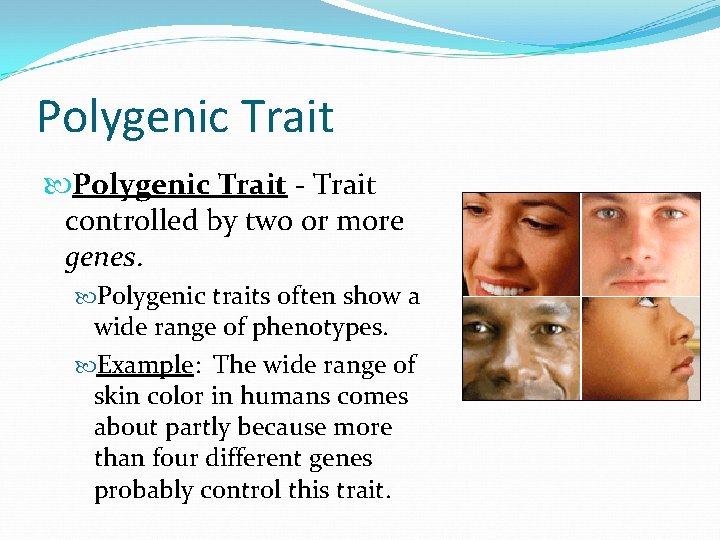 Polygenic Trait

Polygenic Trait - Trait controlled by two or more genes.

Polygenic traits often show a wide range of phenotypes.

Example: The wide range of skin color in humans comes about partly because more than four different genes probably control this trait.